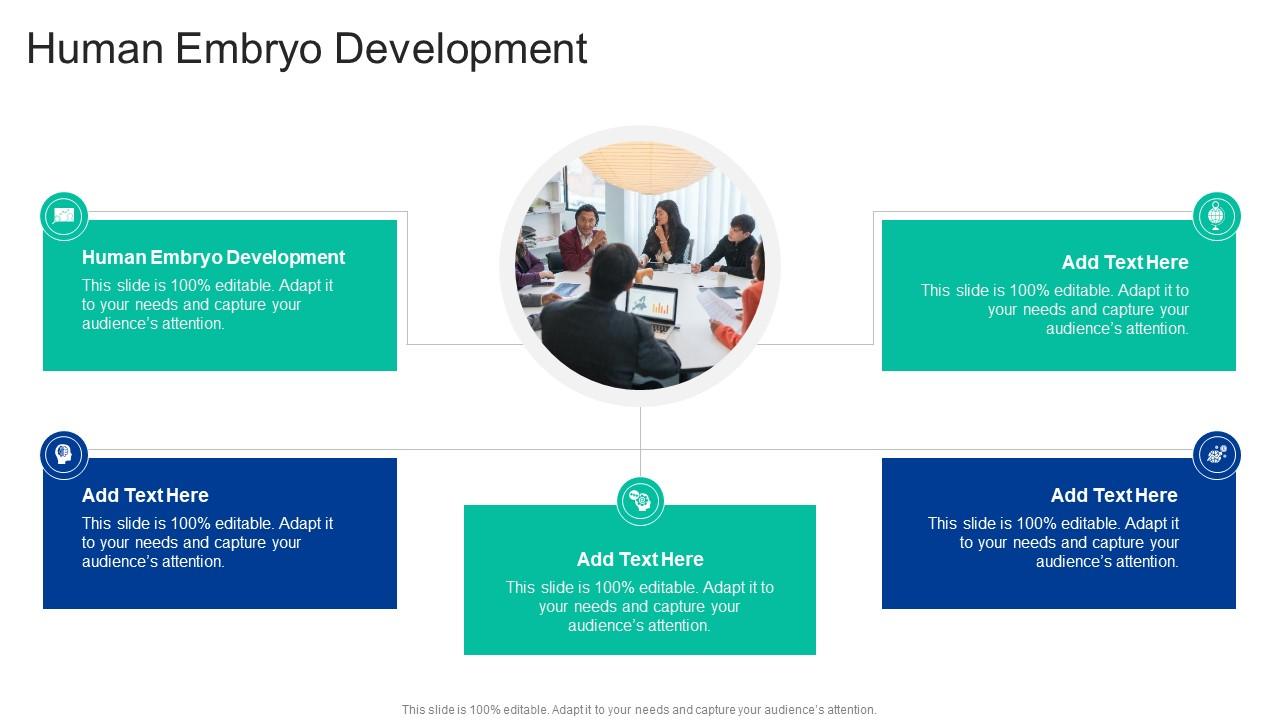 Human Embryo Development

Human Embryo Development
This slide is 100% editable. Adapt it to your needs and capture your audience's attention.

Add Text Here
This slide is 100% editable. Adapt it to your needs and capture your audience's attention.

Add Text Here
This slide is 100% editable. Adapt it to your needs and capture your audience's attention.

Add Text Here
This slide is 100% editable. Adapt it to your needs and capture your audience's attention.

Add Text Here
This slide is 100% editable. Adapt it to your needs and capture your audience's attention.

This slide is 100% editable. Adapt it to your needs and capture your audience's attention.